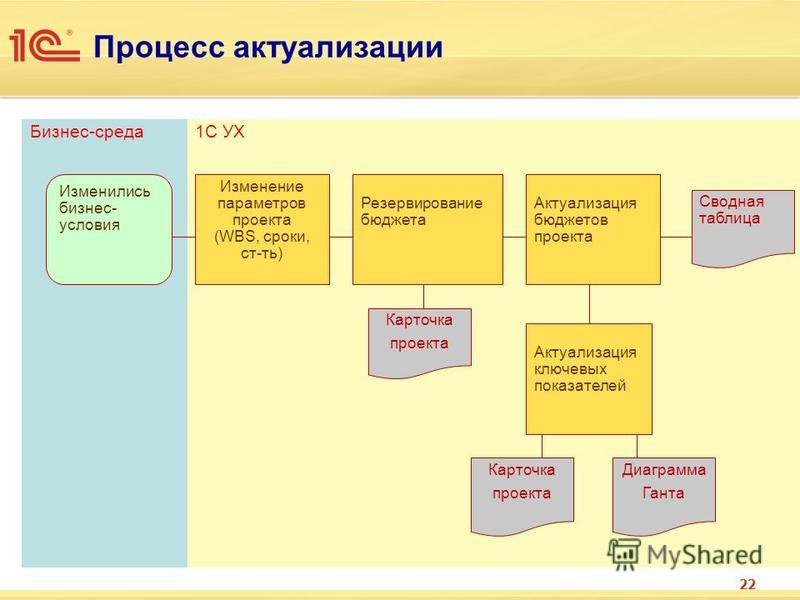 1С®

Процесс актуализации

Бизнес-среда

1С УХ

Изменились бизнес-условия

Изменение параметров проекта (WBS, сроки, ст-ть)

Резервирование бюджета

Актуализация бюджетов проекта

Сводная таблица

Карточка проекта

Актуализация ключевых показателей

Карточка проекта

Диаграмма Ганта

MyShared

22